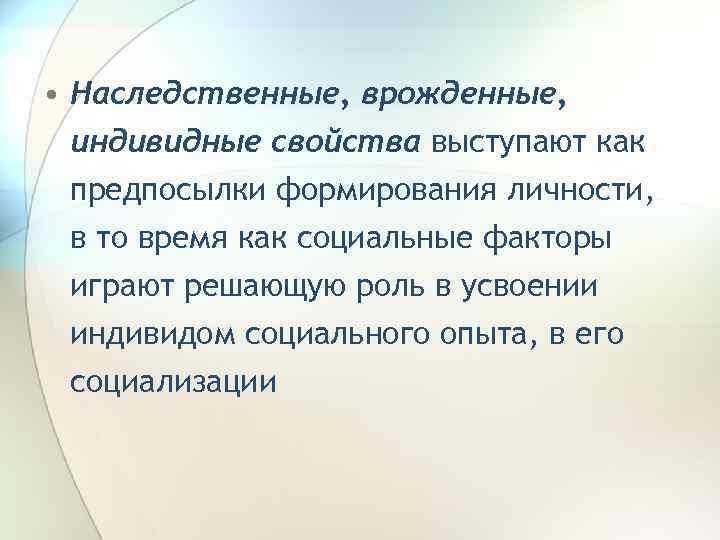 • Наследственные, врожденные, индивидные свойства выступают как предпосылки формирования личности, в то время как социальные факторы играют решающую роль в усвоении индивидом социального опыта, в его социализации